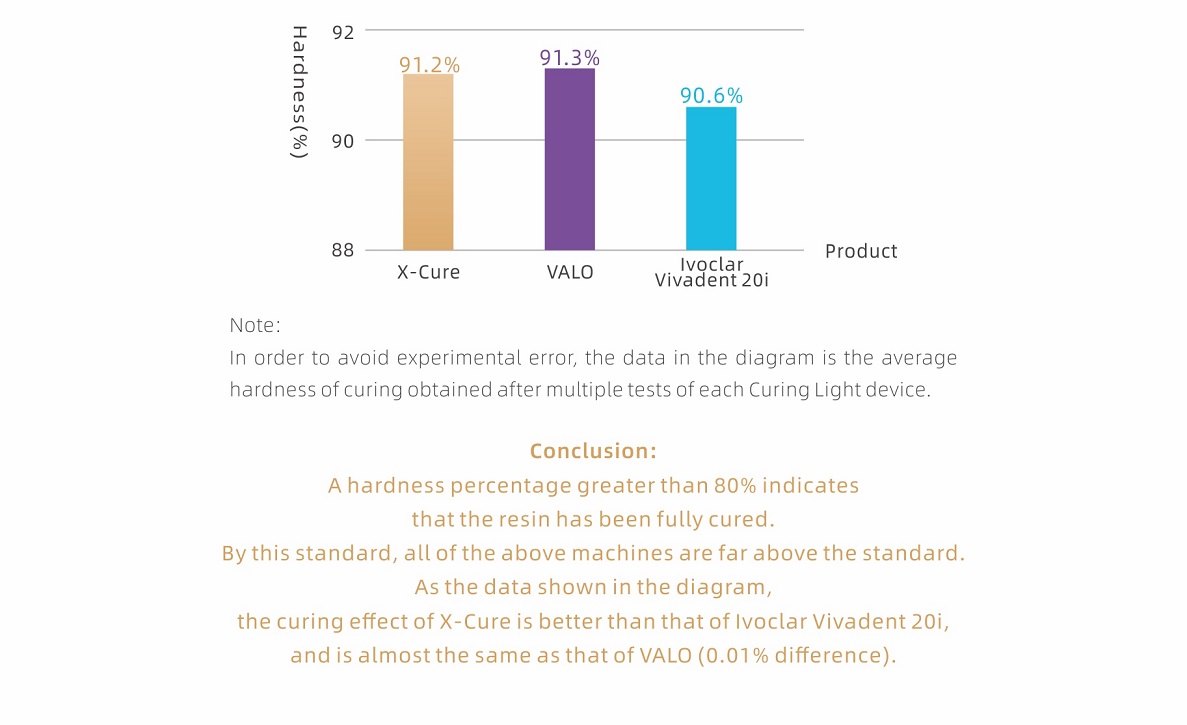 Hardness(%)

92
90
88

91.2%
91.3%
90.6%

X-Cure
VALO
Ivoclar Vivadent 20i

Product

Note:
In order to avoid experimental error, the data in the diagram is the average hardness of curing obtained after multiple tests of each Curing Light device.

Conclusion:
A hardness percentage greater than 80% indicates that the resin has been fully cured.
By this standard, all of the above machines are far above the standard.
As the data shown in the diagram,
the curing effect of X-Cure is better than that of Ivoclar Vivadent 20i,
and is almost the same as that of VALO (0.01% difference).